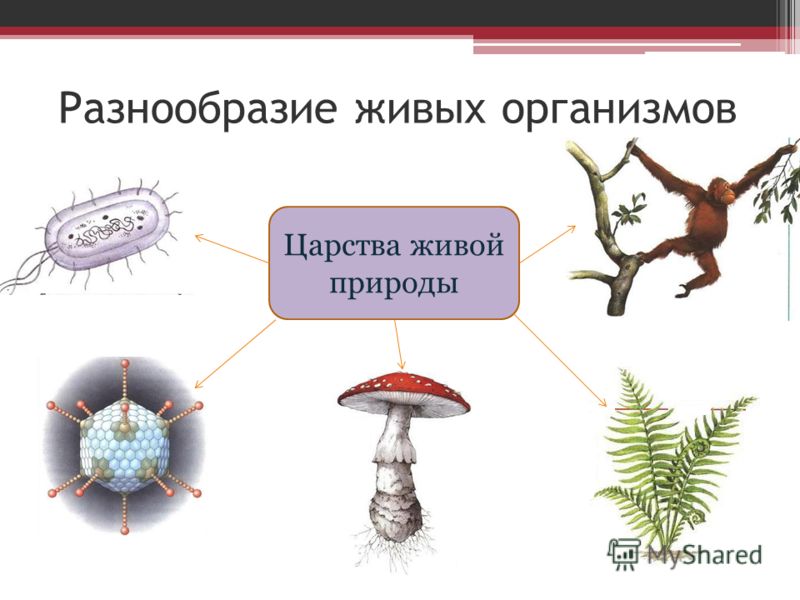 Разнообразие живых организмов

Царства живой природы

MyShared